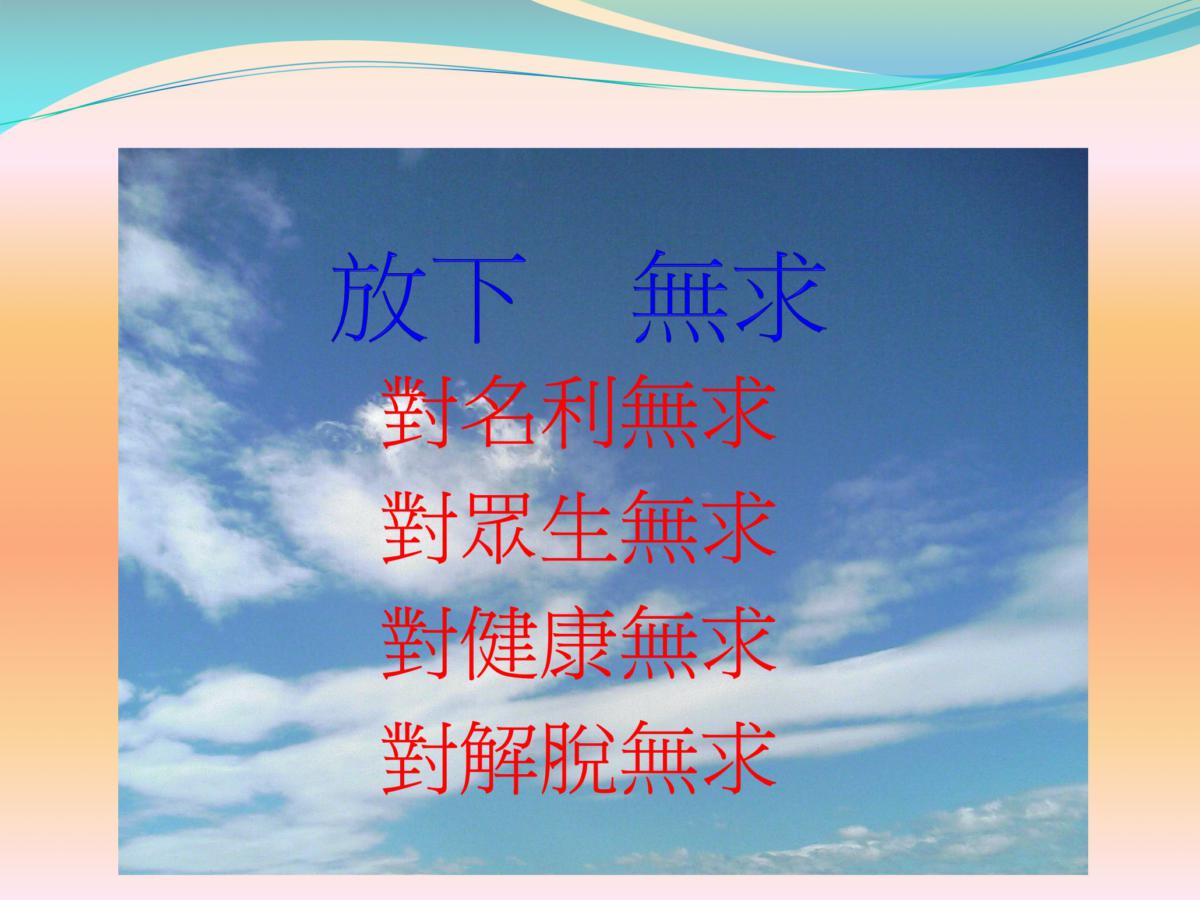 放下　無求

對名利無求
對眾生無求
對健康無求
對解脫無求